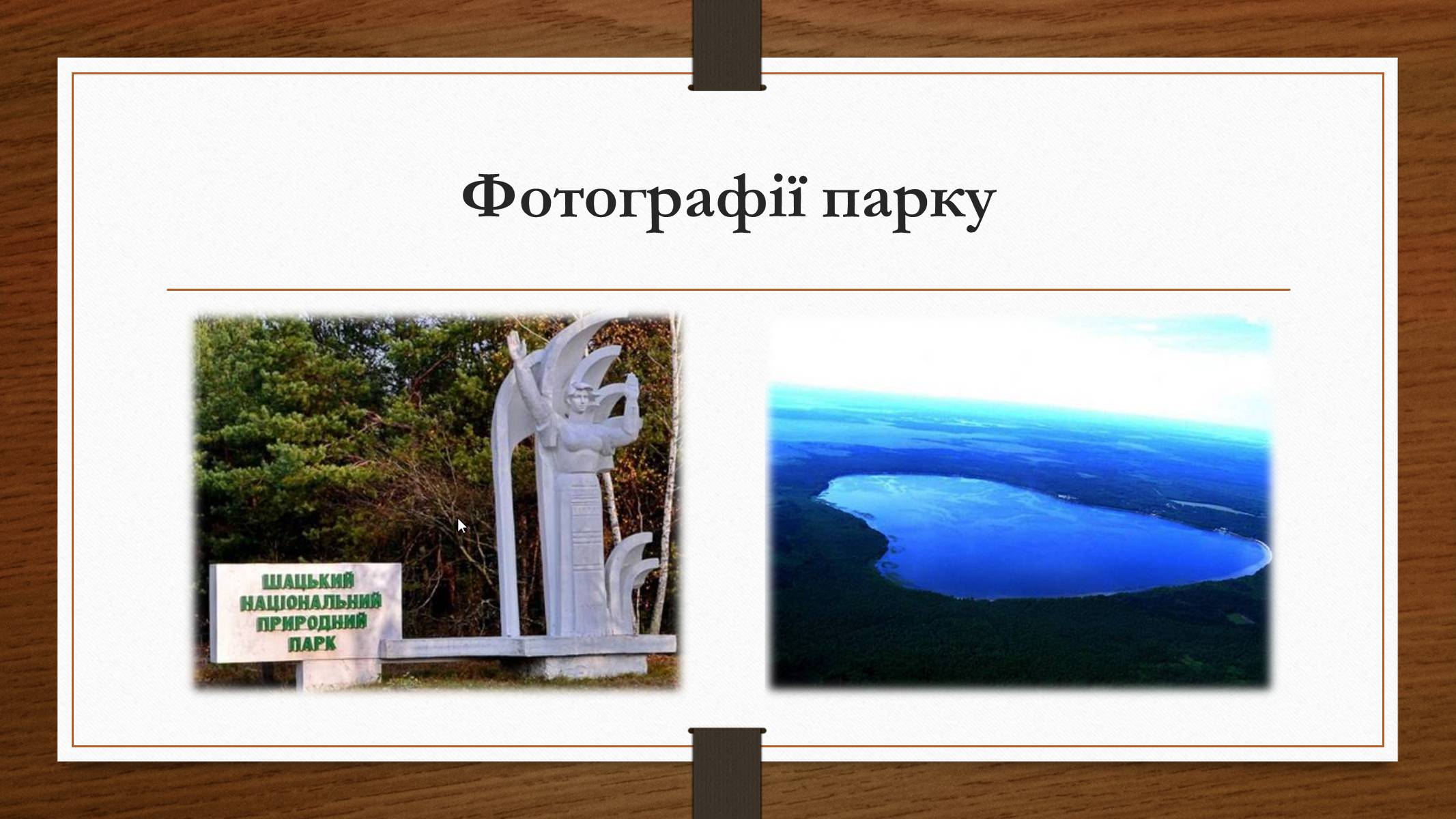 Фотографії парку

ШАЦЬКИЙ НАЦІОНАЛЬНИЙ ПРИРОДНИЙ ПАРК